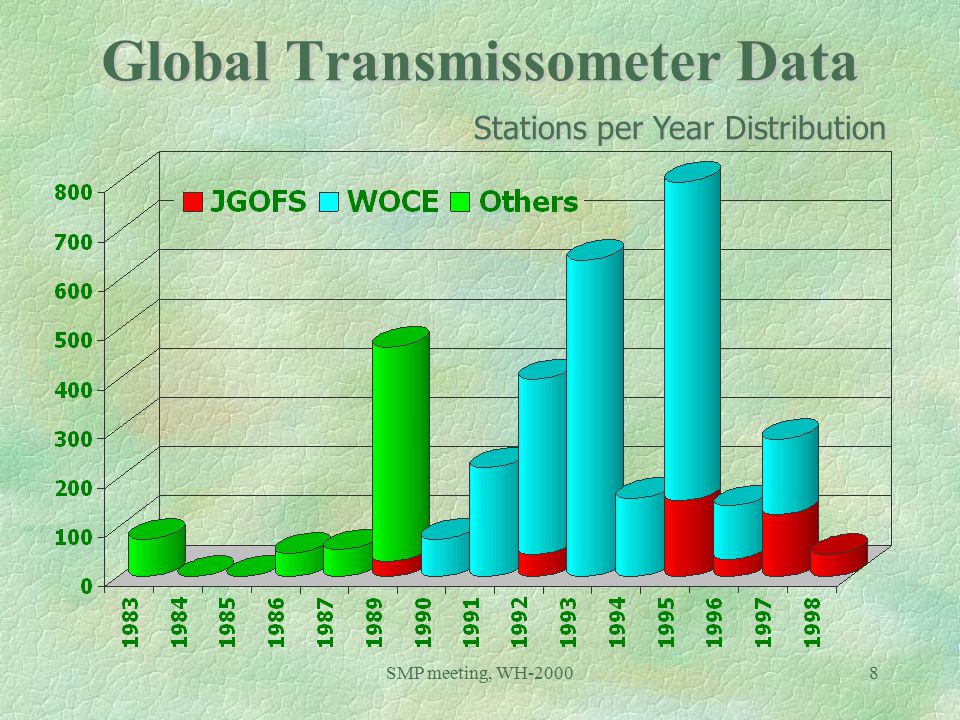 Global Transmissometer Data

Stations per Year Distribution

JGOFS WOCE Others

800
700
600
500
400
300
200
100
0

1983
1984
1985
1986
1987
1989
1990
1991
1992
1993
1994
1995
1996
1997
1998

SMP meeting, WH-2000

8